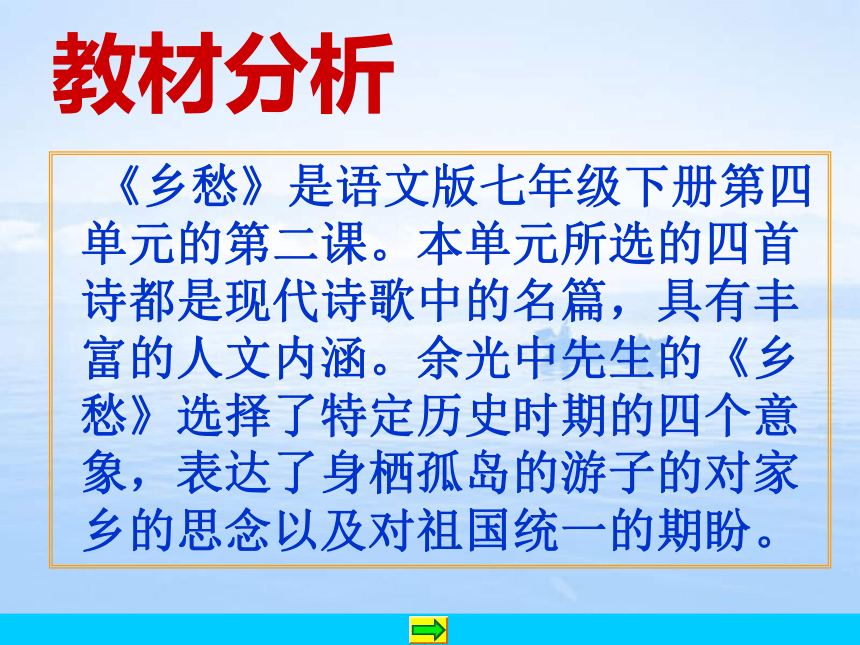 教材分析

《乡愁》是语文版七年级下册第四单元的第二课。本单元所选的四首诗都是现代诗歌中的名篇，具有丰富的人文内涵。余光中先生的《乡愁》选择了特定历史时期的四个意象，表达了身栖孤岛的游子的对家乡的思念以及对祖国统一的期盼。